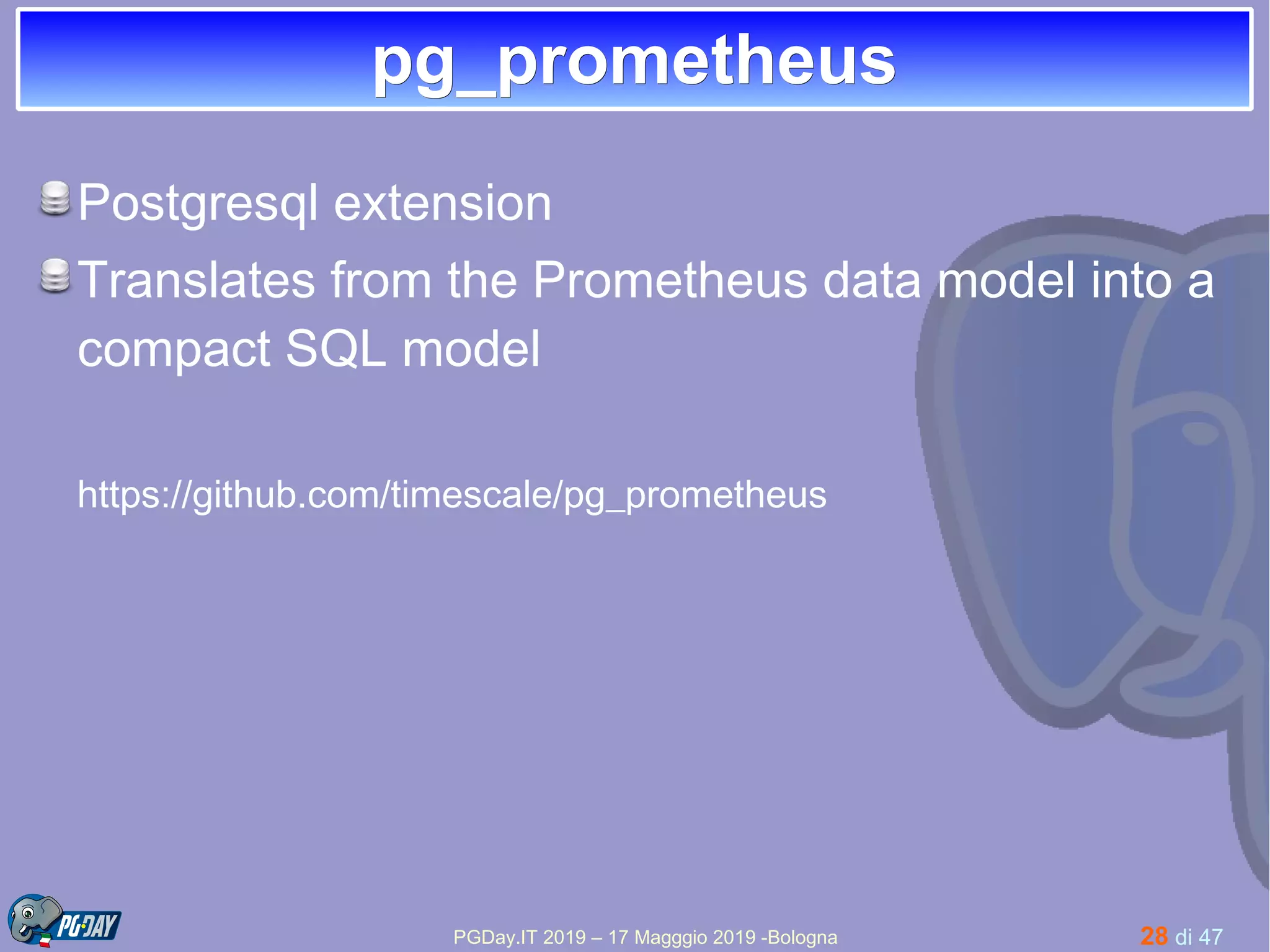 pg_prometheus

Postgresql extension

Translates from the Prometheus data model into a compact SQL model

https://github.com/timescale/pg_prometheus

PG·DAY

PGDay.IT 2019 – 17 Magggio 2019 -Bologna

28 di 47